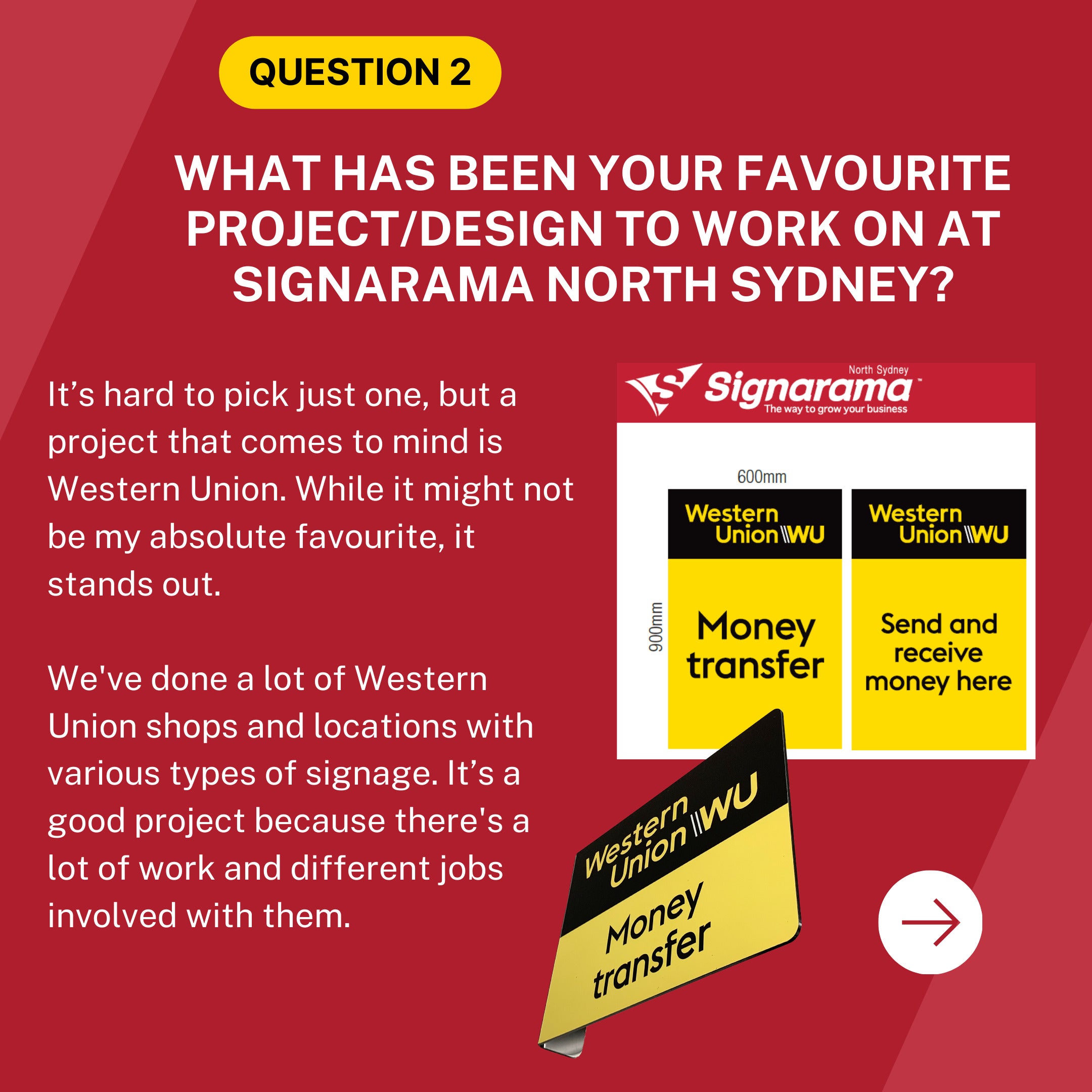 QUESTION 2

WHAT HAS BEEN YOUR FAVOURITE PROJECT/DESIGN TO WORK ON AT SIGNARAMA NORTH SYDNEY?

It's hard to pick just one, but a project that comes to mind is Western Union. While it might not be my absolute favourite, it stands out.

We've done a lot of Western Union shops and locations with various types of signage. It's a good project because there's a lot of work and different jobs involved with them.

North Sydney
Signarama™
The way to grow your business

600mm
900mm

Western Union WU
Money transfer

Western Union WU
Send and receive money here

Western Union WU
Money transfer